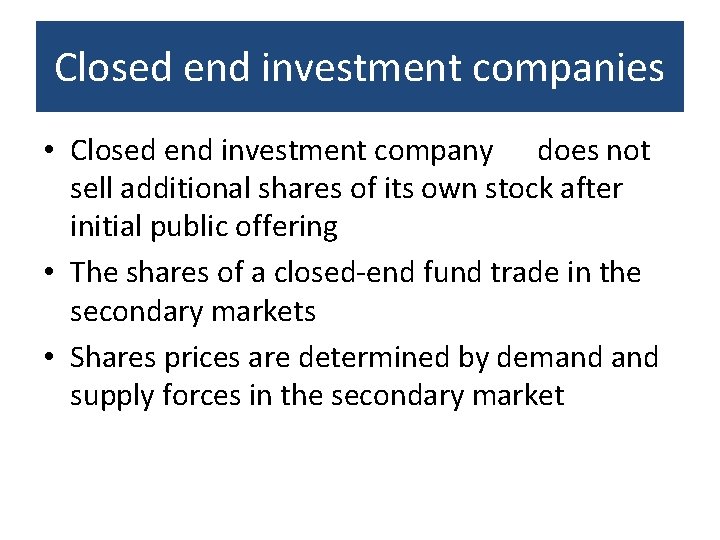 Closed end investment companies

• Closed end investment company does not sell additional shares of its own stock after initial public offering

• The shares of a closed-end fund trade in the secondary markets

• Shares prices are determined by demand and supply forces in the secondary market